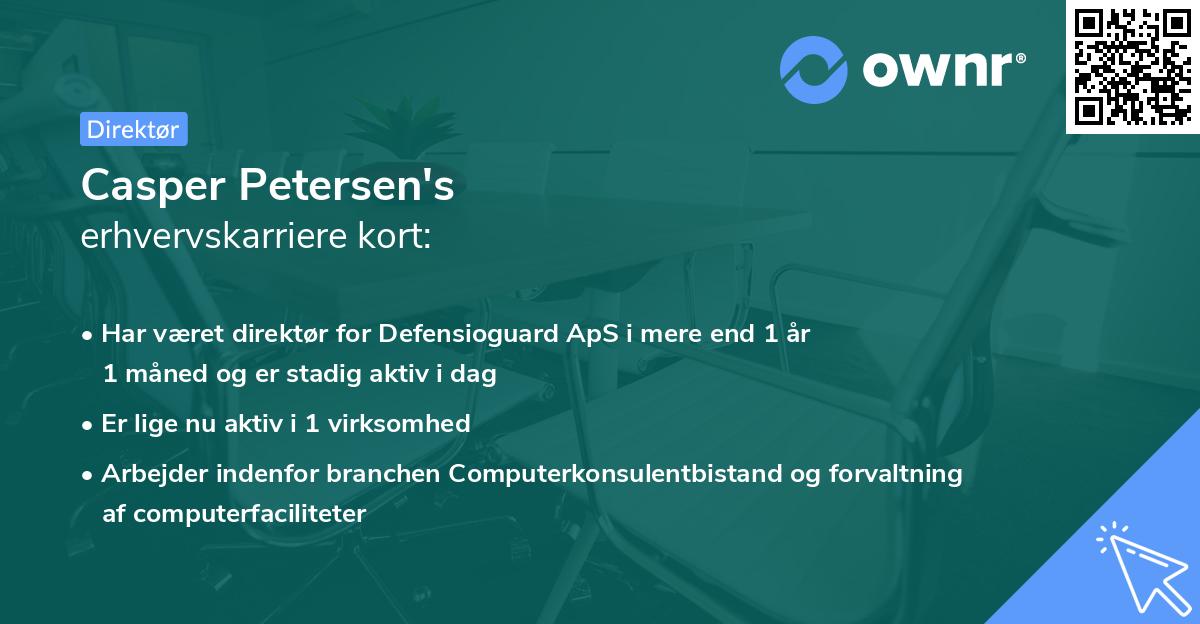 ownr®

Direktør

Casper Petersen's
erhvervskarriere kort:

• Har været direktør for Defensioguard ApS i mere end 1 år 1 måned og er stadig aktiv i dag
• Er lige nu aktiv i 1 virksomhed
• Arbejder indenfor branchen Computerkonsulentbistand og forvaltning af computerfaciliteter